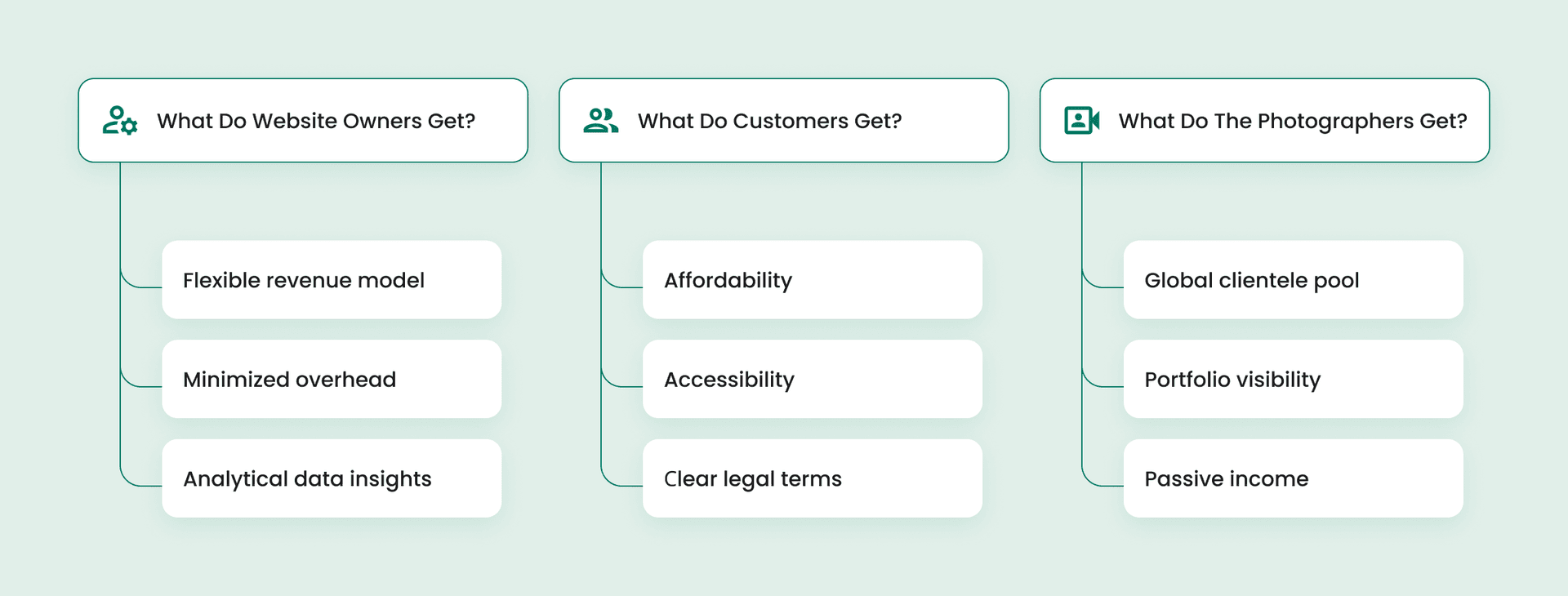 What Do Website Owners Get?

Flexible revenue model

Minimized overhead

Analytical data insights

What Do Customers Get?

Affordability

Accessibility

Clear legal terms

What Do The Photographers Get?

Global clientele pool

Portfolio visibility

Passive income